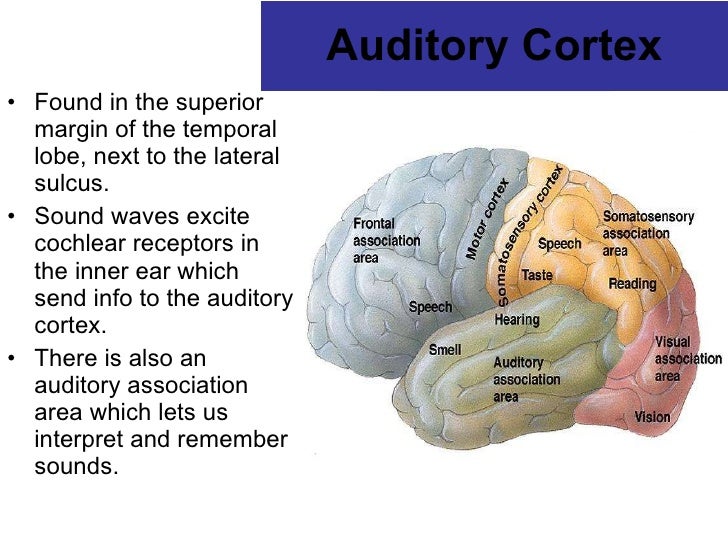 Auditory Cortex

• Found in the superior margin of the temporal lobe, next to the lateral sulcus.
• Sound waves excite cochlear receptors in the inner ear which send info to the auditory cortex.
• There is also an auditory association area which lets us interpret and remember sounds.

Frontal association area
Motor cortex
Somatosensory cortex
Somatosensory association area
Speech
Taste
Reading
Speech
Hearing
Smell
Auditory association area
Visual association area
Vision